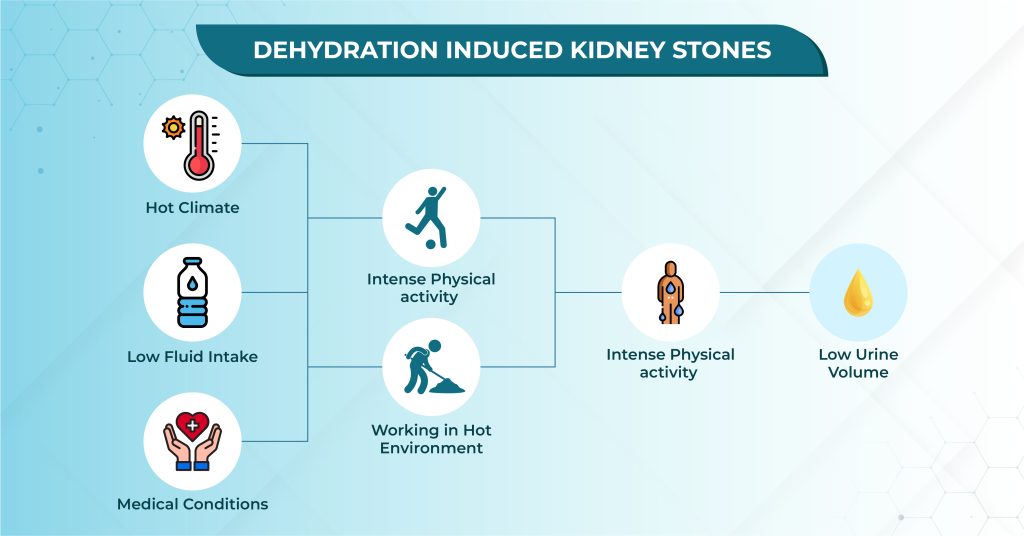 DEHYDRATION INDUCED KIDNEY STONES

Hot Climate

Low Fluid Intake

Medical Conditions

Intense Physical activity

Working in Hot Environment

Intense Physical activity

Low Urine Volume